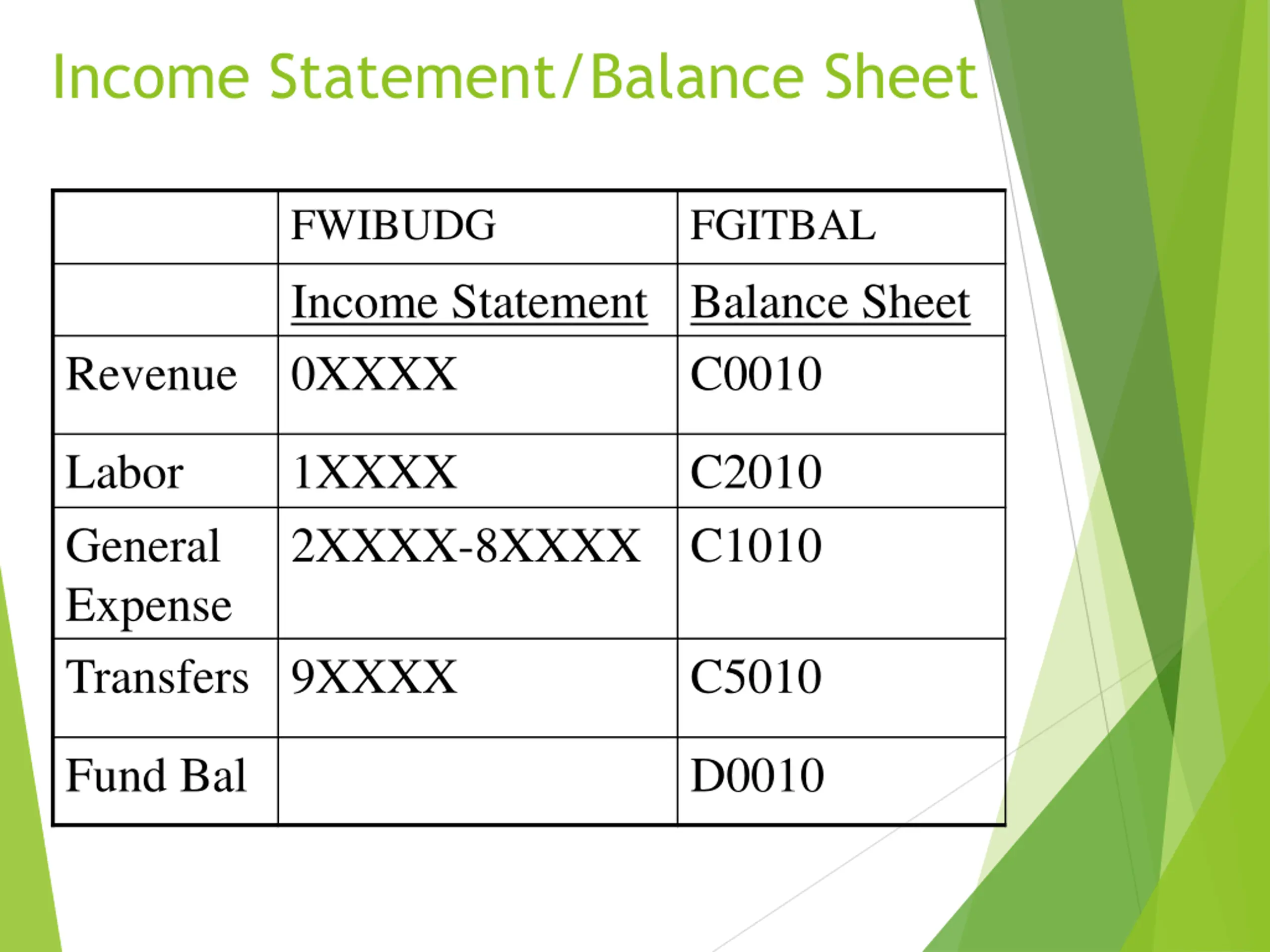 Income Statement/Balance Sheet

| | FWIBUDG | FGITBAL |
|---|---|---|
| | Income Statement | Balance Sheet |
| Revenue | 0XXXX | C0010 |
| Labor | 1XXXX | C2010 |
| General Expense | 2XXXX-8XXXX | C1010 |
| Transfers | 9XXXX | C5010 |
| Fund Bal | | D0010 |